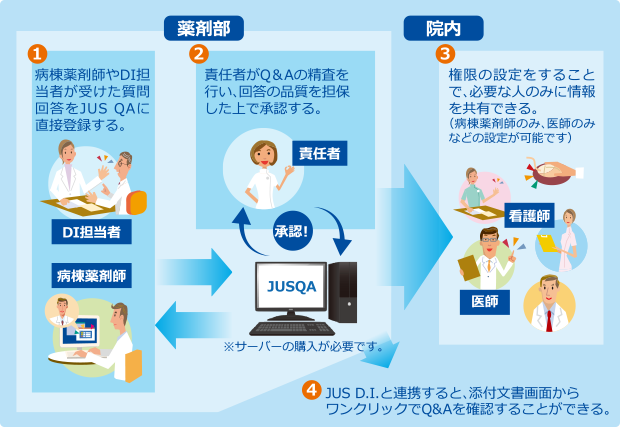 薬剤部

院内

1
病棟薬剤師やDI担当者が受けた質問回答をJUS QAに直接登録する。

DI担当者

病棟薬剤師

2
責任者がQ＆Aの精査を行い、回答の品質を担保した上で承認する。

責任者

承認!

JUSQA

※サーバーの購入が必要です。

3
権限の設定をすることで、必要な人のみに情報を共有できる。
（病棟薬剤師のみ、医師のみなどの設定が可能です）

看護師

医師

4
JUS D.I.と連携すると、添付文書画面からワンクリックでQ&Aを確認することができる。